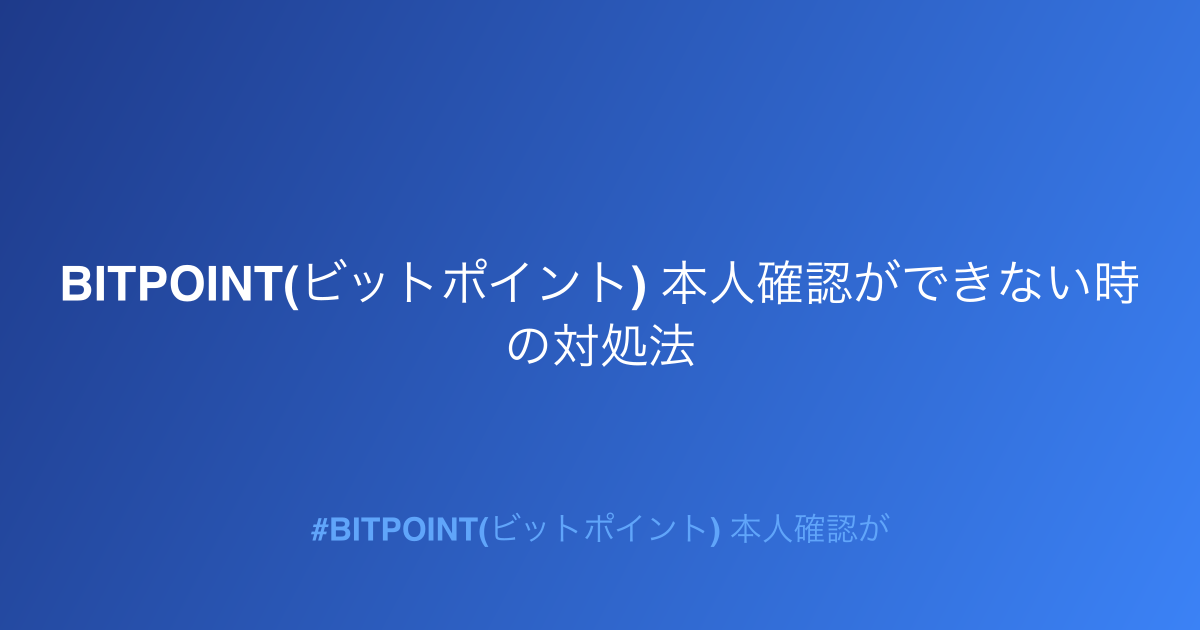 BITPOINT(ビットポイント) 本人確認ができない時の対処法

#BITPOINT(ビットポイント) 本人確認が